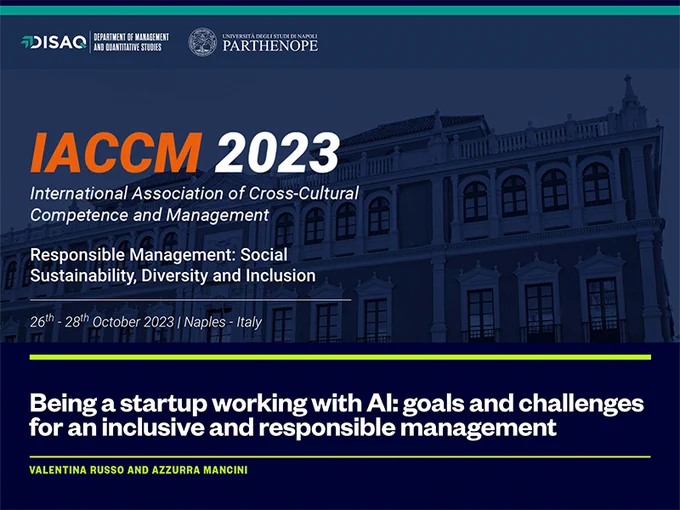 DISAQ DEPARTMENT OF MANAGEMENT AND QUANTITATIVE STUDIES

UNIVERSITÀ DEGLI STUDI DI NAPOLI PARTHENOPE

IACCM 2023

International Association of Cross-Cultural Competence and Management

Responsible Management: Social Sustainability, Diversity and Inclusion

$26^{th}$ - $28^{th}$ October 2023 | Naples - Italy

Being a startup working with AI: goals and challenges for an inclusive and responsible management

VALENTINA RUSSO AND AZZURRA MANCINI